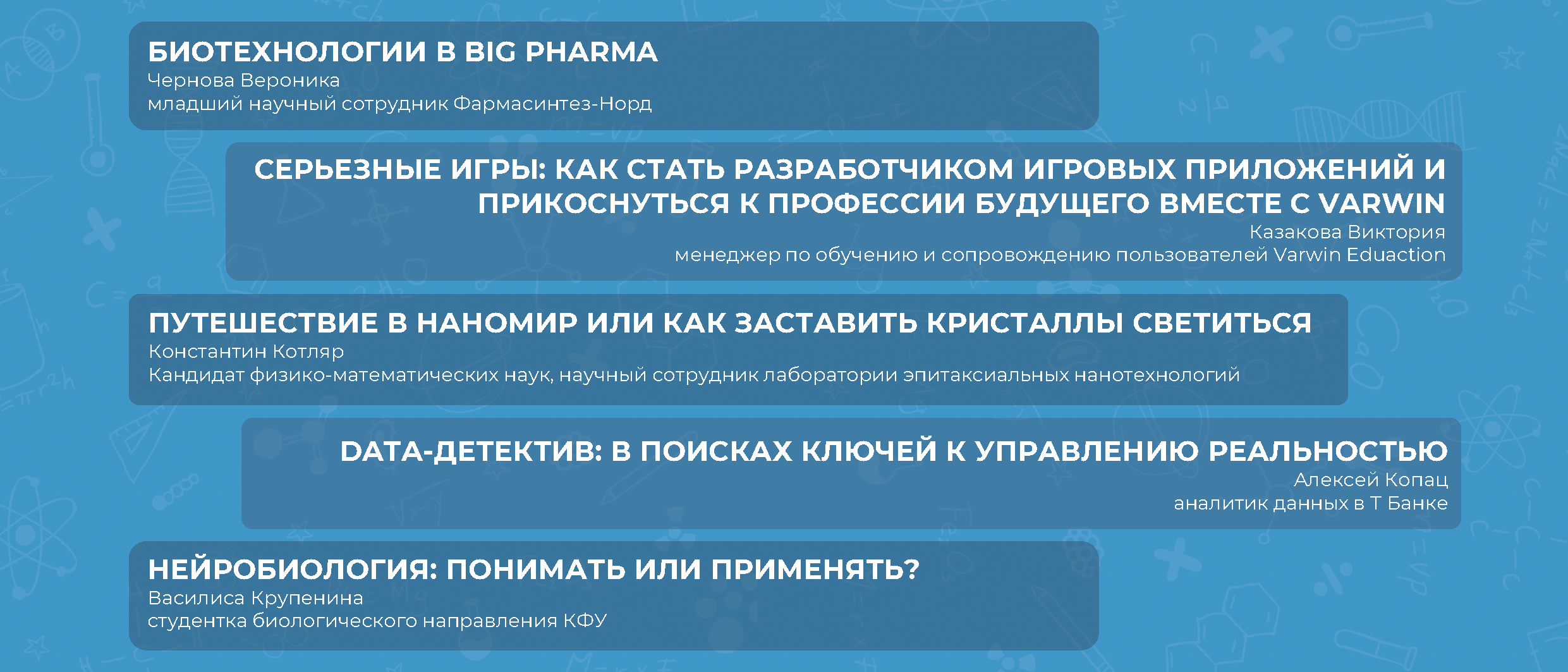 БИОТЕХНОЛОГИИ В BIG PHARMA
Чернова Вероника
младший научный сотрудник Фармасинтез-Норд

СЕРЬЕЗНЫЕ ИГРЫ: КАК СТАТЬ РАЗРАБОТЧИКОМ ИГРОВЫХ ПРИЛОЖЕНИЙ И ПРИКОСНУТЬСЯ К ПРОФЕССИИ БУДУЩЕГО ВМЕСТЕ С VARWIN
Казакова Виктория
менеджер по обучению и сопровождению пользователей Varwin Eduaction

ПУТЕШЕСТВИЕ В НАНОМИР ИЛИ КАК ЗАСТАВИТЬ КРИСТАЛЛЫ СВЕТИТЬСЯ
Константин Котляр
Кандидат физико-математических наук, научный сотрудник лаборатории эпитаксиальных нанотехнологий

DATA-ДЕТЕКТИВ: В ПОИСКАХ КЛЮЧЕЙ К УПРАВЛЕНИЮ РЕАЛЬНОСТЬЮ
Алексей Копац
аналитик данных в Т Банке

НЕЙРОБИОЛОГИЯ: ПОНИМАТЬ ИЛИ ПРИМЕНЯТЬ?
Василиса Крупенина
студентка биологического направления КФУ